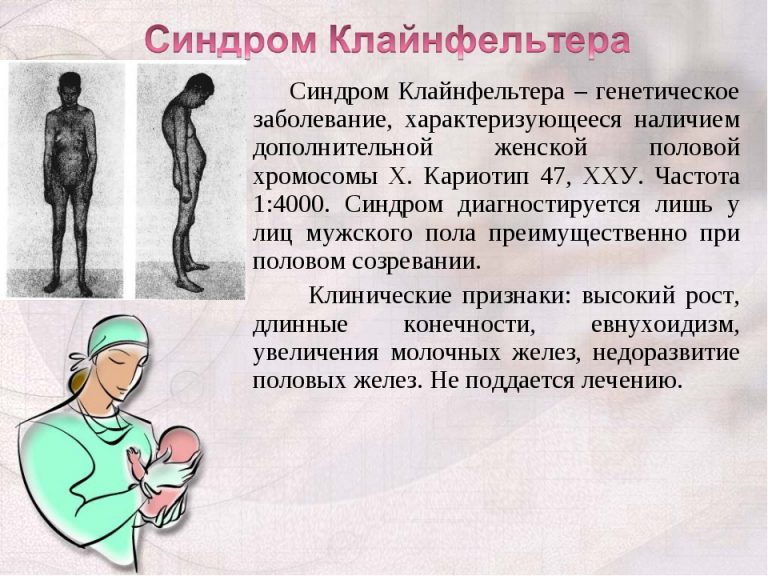 Синдром Клайнфельтера

Синдром Клайнфельтера – генетическое заболевание, характеризующееся наличием дополнительной женской половой хромосомы Х. Кариотип 47, ХХУ. Частота 1:4000. Синдром диагностируется лишь у лиц мужского пола преимущественно при половом созревании.

Клинические признаки: высокий рост, длинные конечности, евнухоидизм, увеличения молочных желез, недоразвитие половых желез. Не поддается лечению.